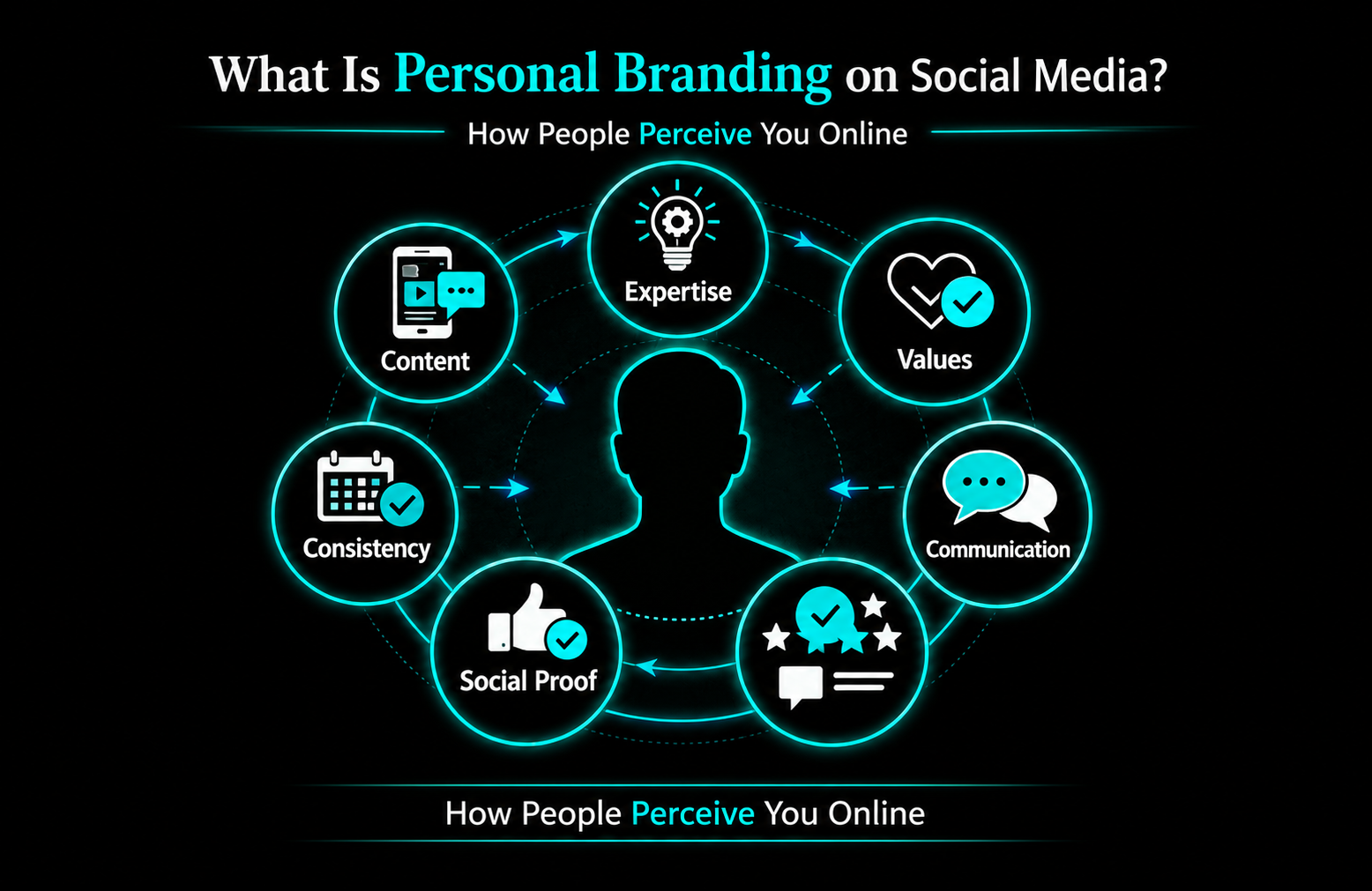 What Is Personal Branding on Social Media?

How People Perceive You Online

Expertise

Content

Values

Consistency

Communication

Social Proof

How People Perceive You Online